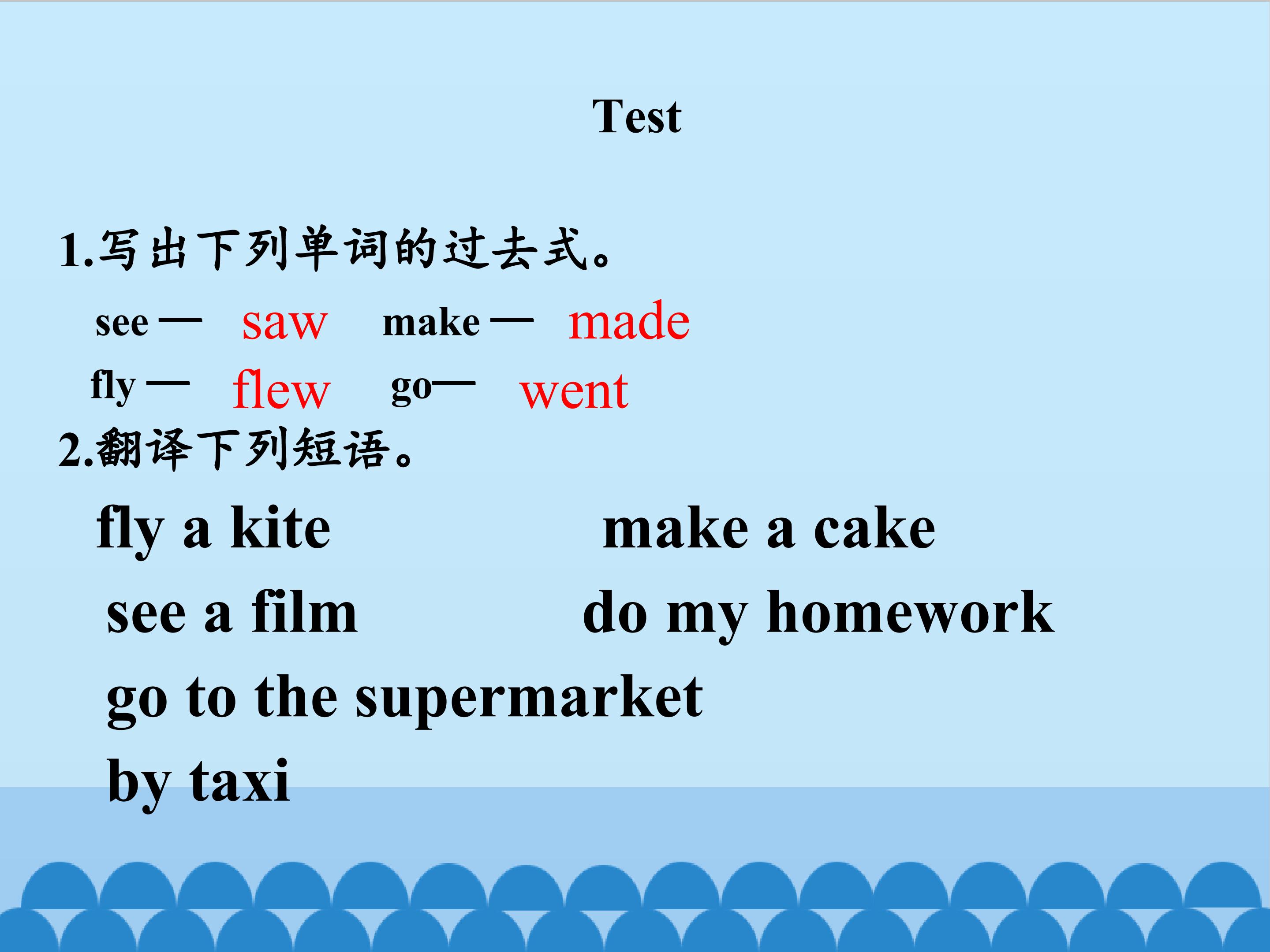 Test

1.写出下列单词的过去式。

see — saw make — made

fly — flew go— went

2.翻译下列短语。

fly a kite make a cake

see a film do my homework

go to the supermarket

by taxi